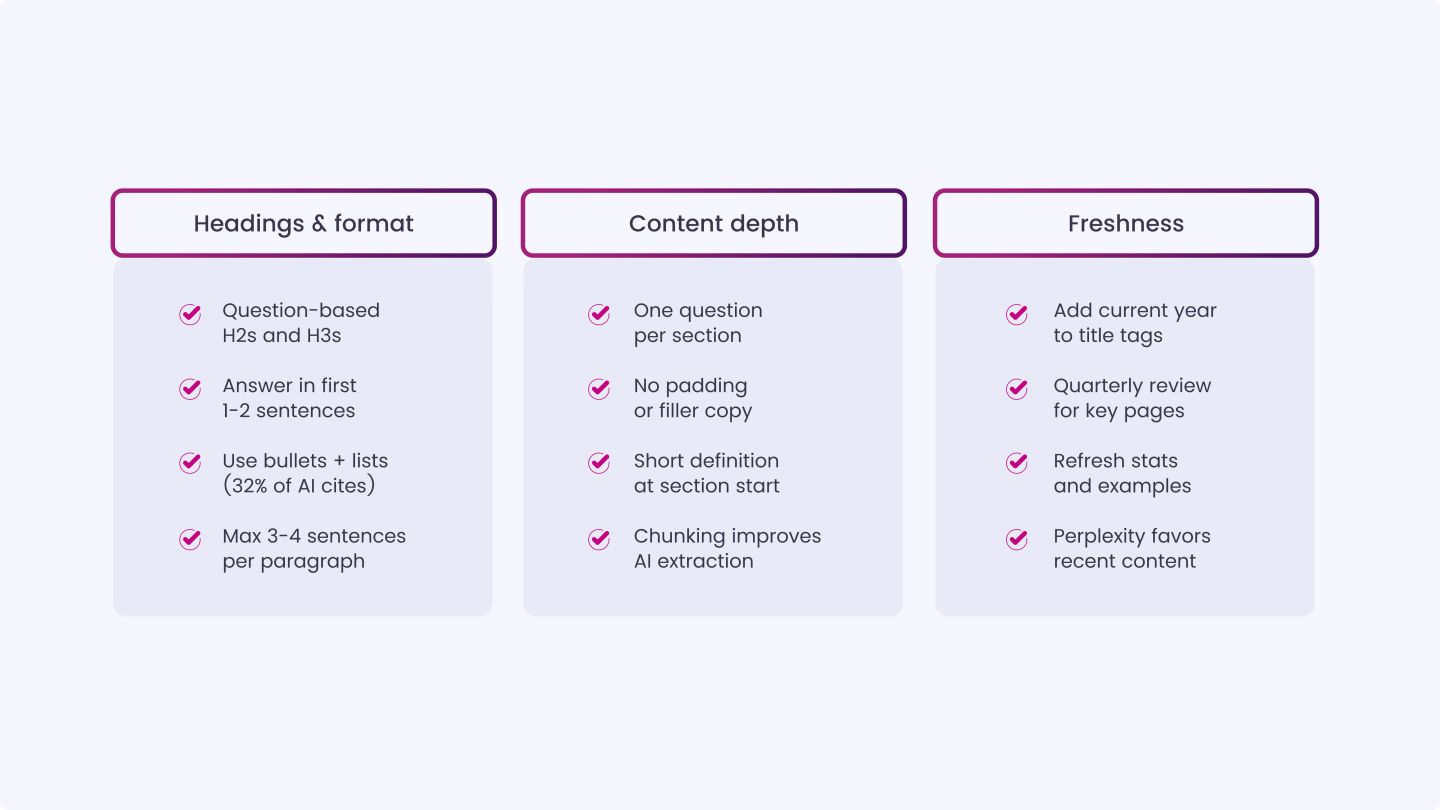 Headings & format

Question-based H2s and H3s

Answer in first 1-2 sentences

Use bullets + lists (32% of AI cites)

Max 3-4 sentences per paragraph

Content depth

One question per section

No padding or filler copy

Short definition at section start

Chunking improves AI extraction

Freshness

Add current year to title tags

Quarterly review for key pages

Refresh stats and examples

Perplexity favors recent content